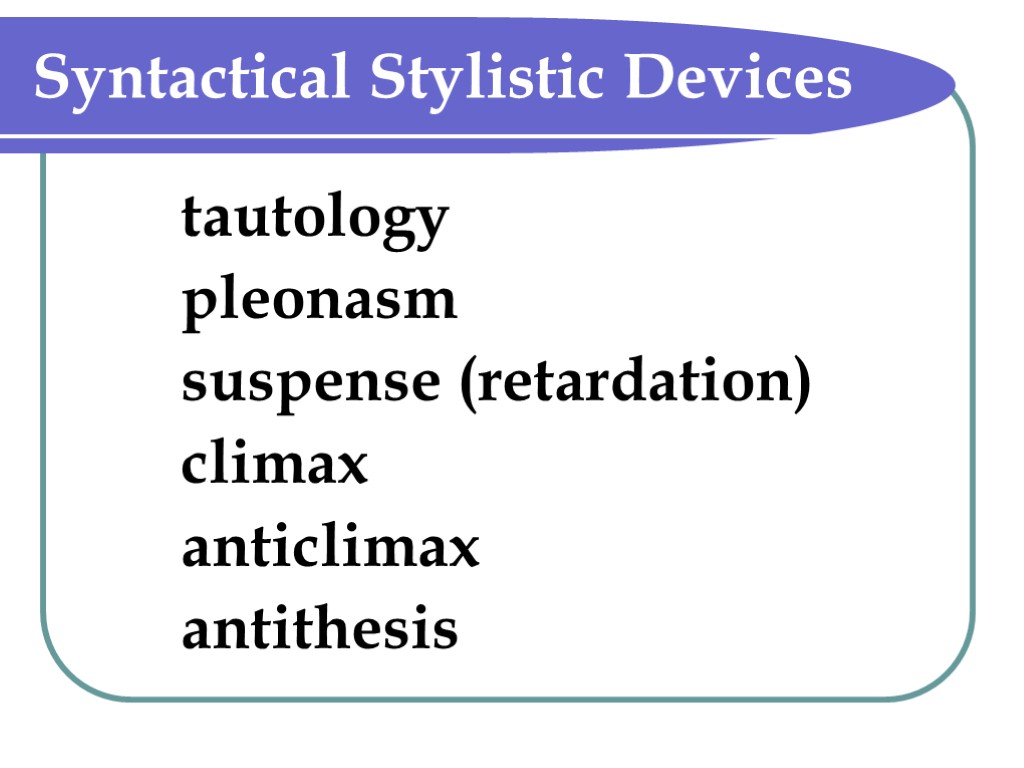 Syntactical Stylistic Devices

tautology
pleonasm
suspense (retardation)
climax
anticlimax
antithesis